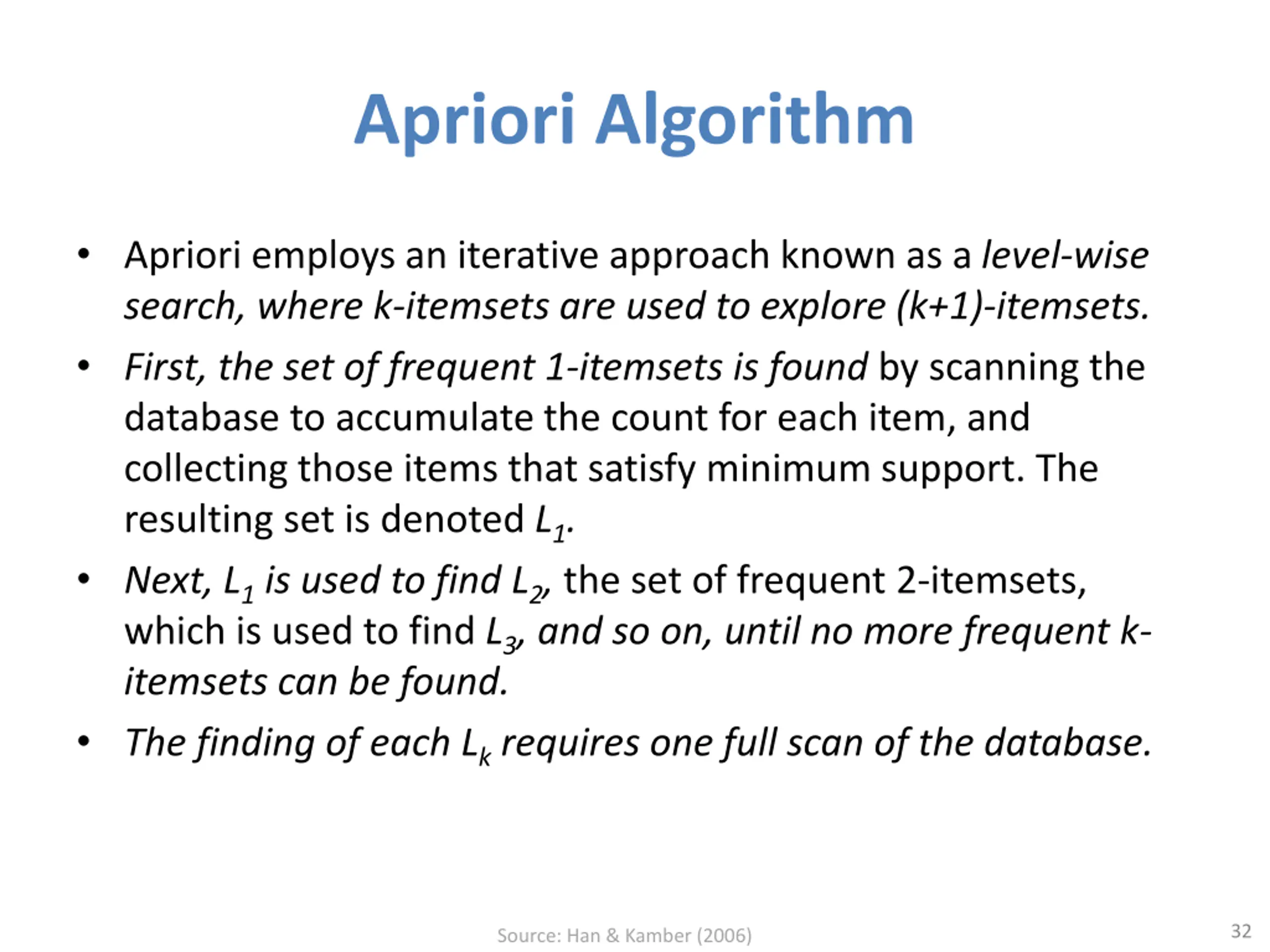 Apriori Algorithm

• Apriori employs an iterative approach known as a level-wise search, where k-itemsets are used to explore (k+1)-itemsets.

• First, the set of frequent 1-itemsets is found by scanning the database to accumulate the count for each item, and collecting those items that satisfy minimum support. The resulting set is denoted $L_1$.

• Next, $L_1$ is used to find $L_2$, the set of frequent 2-itemsets, which is used to find $L_3$, and so on, until no more frequent k-itemsets can be found.

• The finding of each $L_k$ requires one full scan of the database.

Source: Han & Kamber (2006)

32